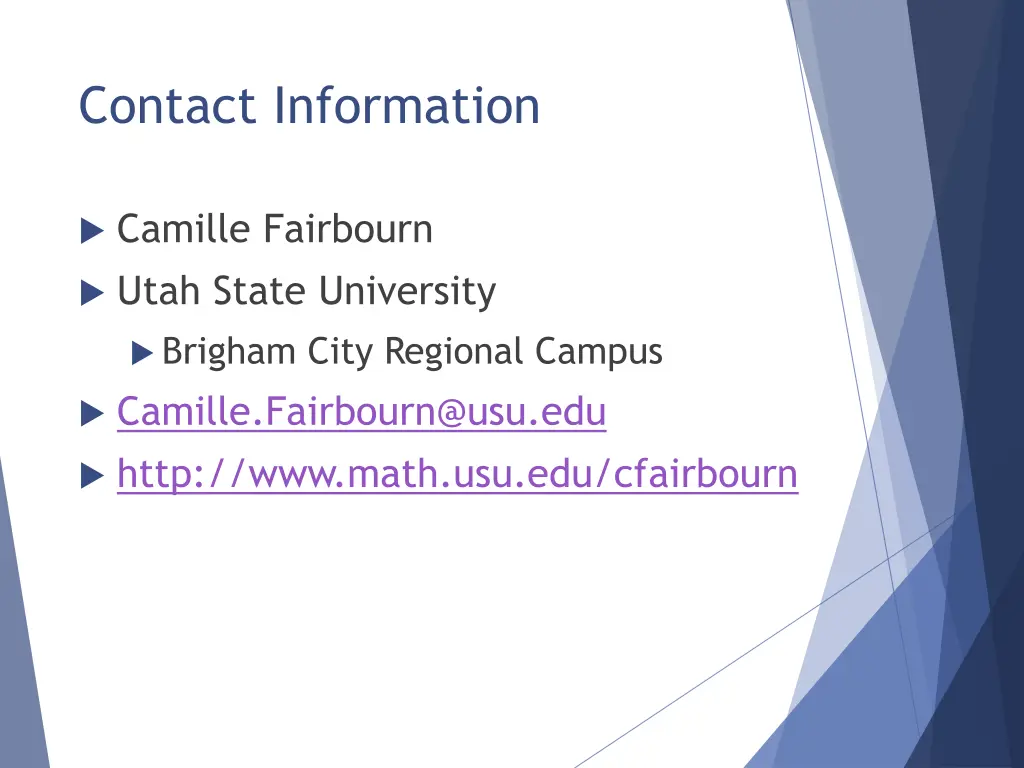 Contact Information

Camille Fairbourn

Utah State University

Brigham City Regional Campus

Camille.Fairbourn@usu.edu

http://www.math.usu.edu/cfairbourn